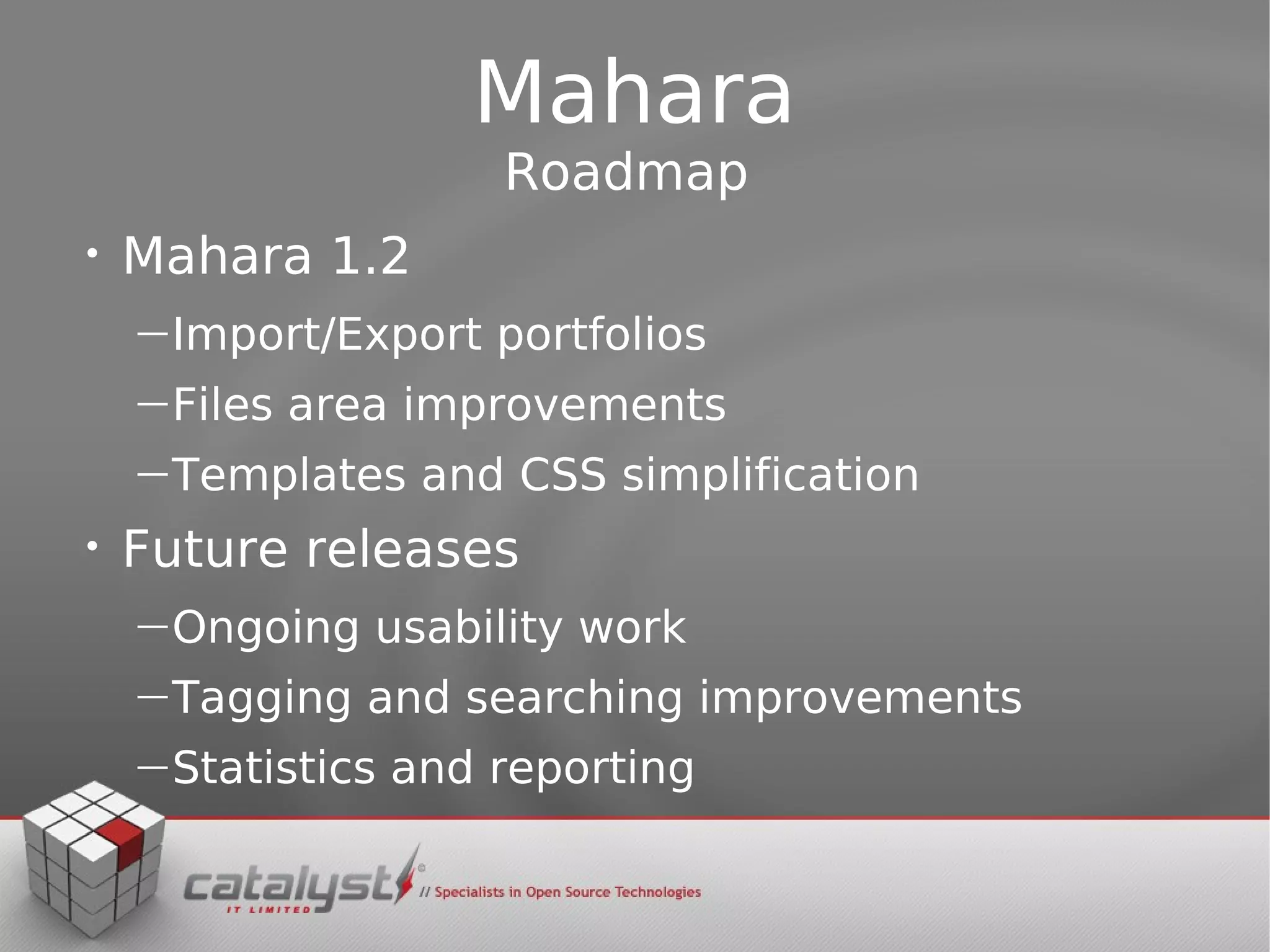 Mahara
Roadmap

• Mahara 1.2
– Import/Export portfolios
– Files area improvements
– Templates and CSS simplification
• Future releases
– Ongoing usability work
– Tagging and searching improvements
– Statistics and reporting

catalyst IT LIMITED // Specialists in Open Source Technologies